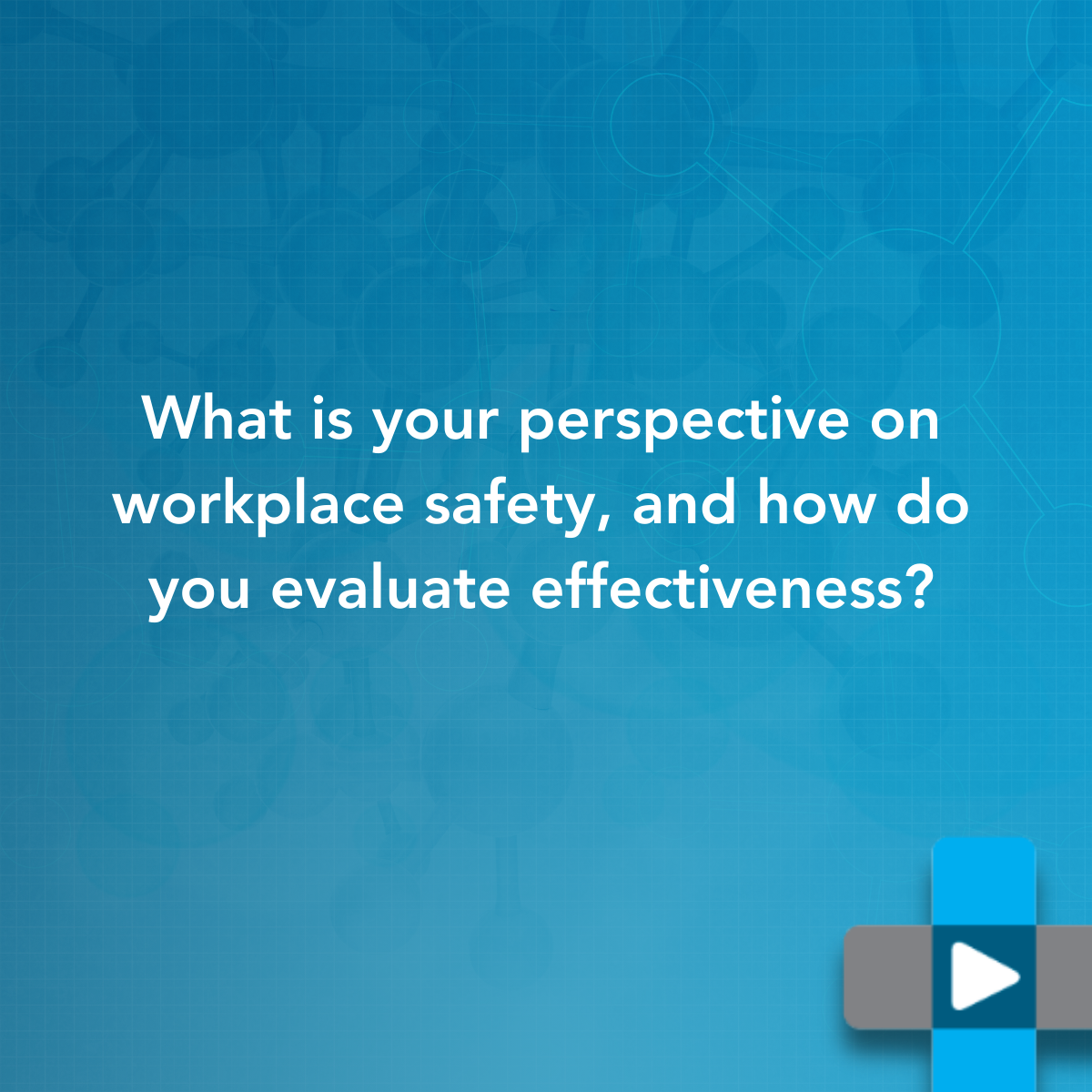 What is your perspective on workplace safety, and how do you evaluate effectiveness?